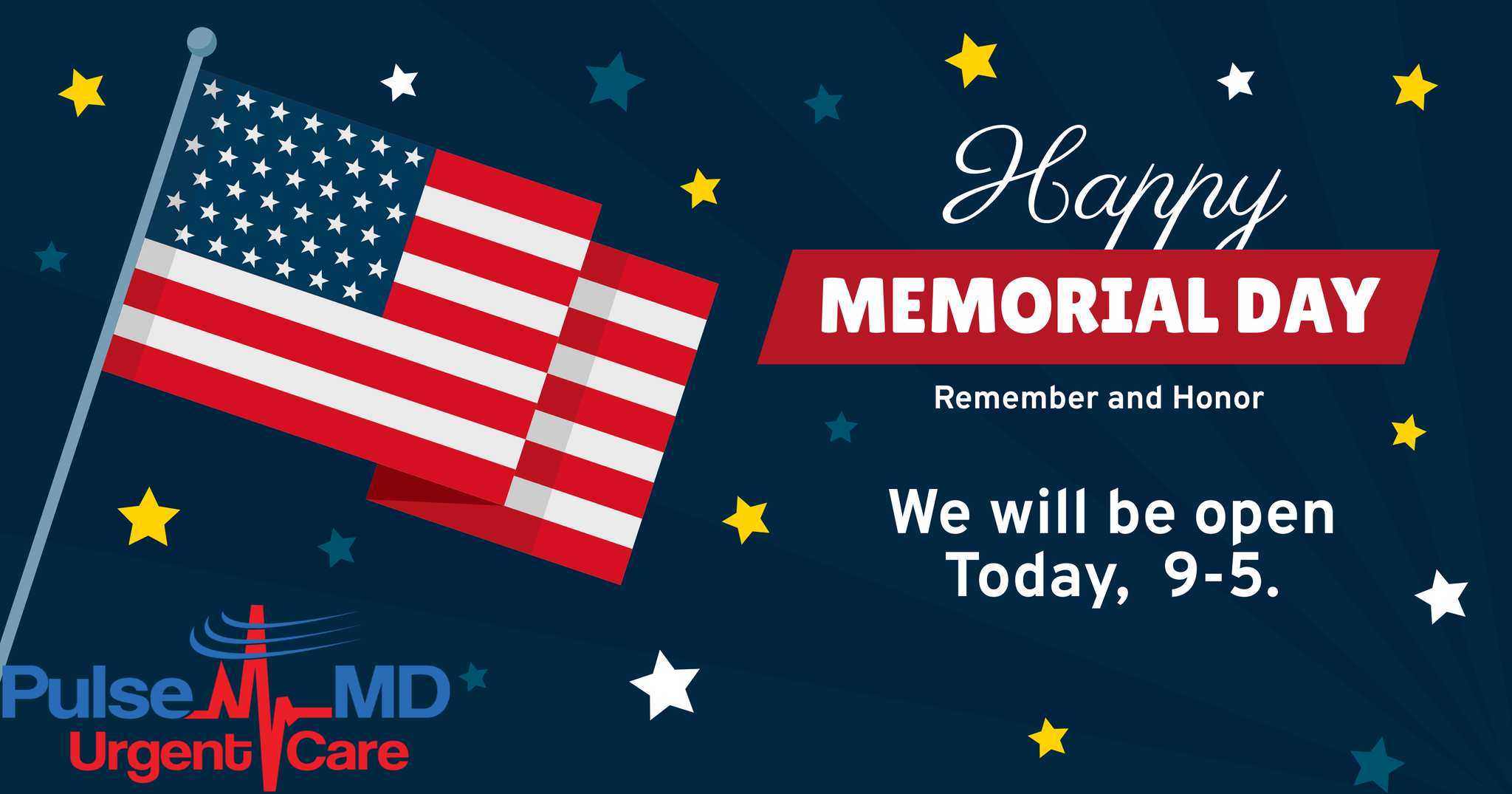 Happy
MEMORIAL DAY
Remember and Honor

We will be open Today, 9-5.

Pulse MD
Urgent Care